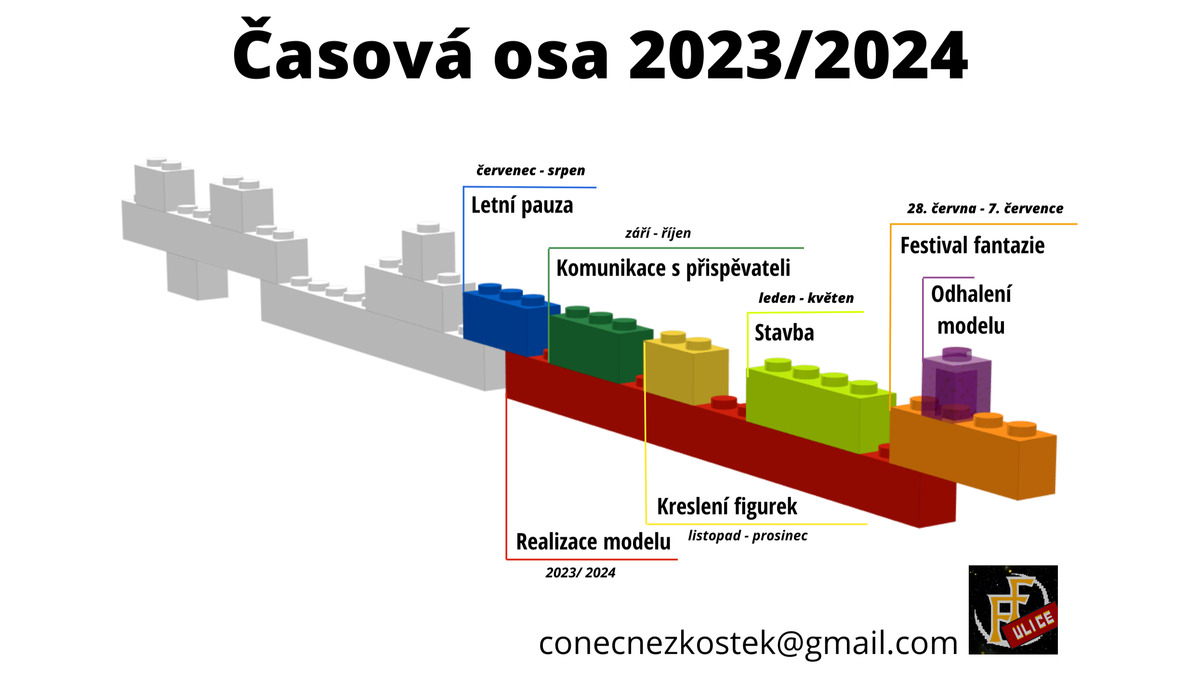 Časová osa 2023/2024

červenec - srpen
Letní pauza

září - říjen
Komunikace s přispěvateli

leden - květen
Stavba

28. června - 7. července
Festival fantazie

Odhalení modelu

Kreslení figurek
listopad - prosinec

Realizace modelu
2023/ 2024

conecnezkostek@gmail.com

FF ULICE